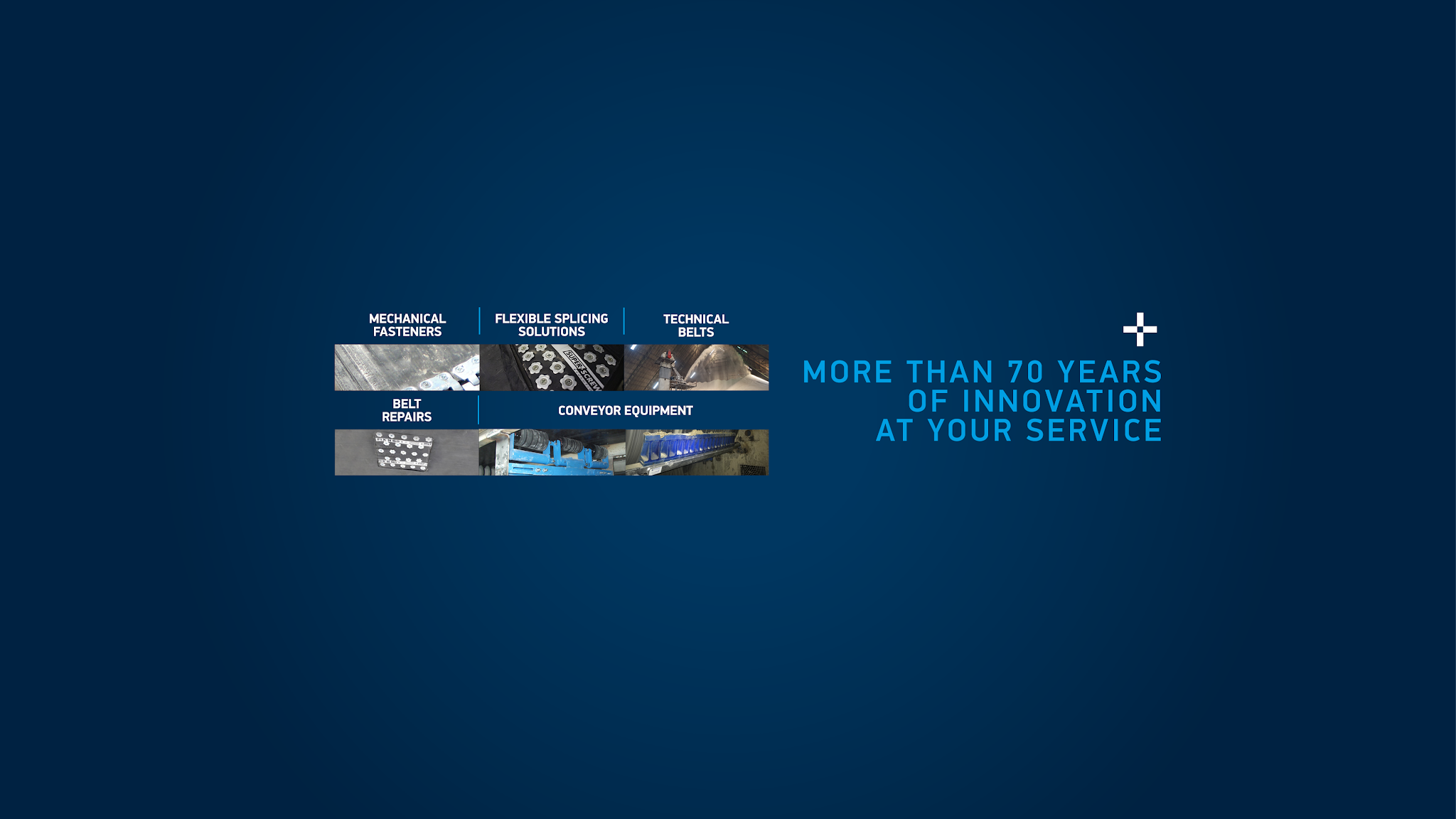 MECHANICAL FASTENERS

FLEXIBLE SPLICING SOLUTIONS

TECHNICAL BELTS

SUPER-SCREW

BELT REPAIRS

CONVEYOR EQUIPMENT

MORE THAN 70 YEARS OF INNOVATION AT YOUR SERVICE